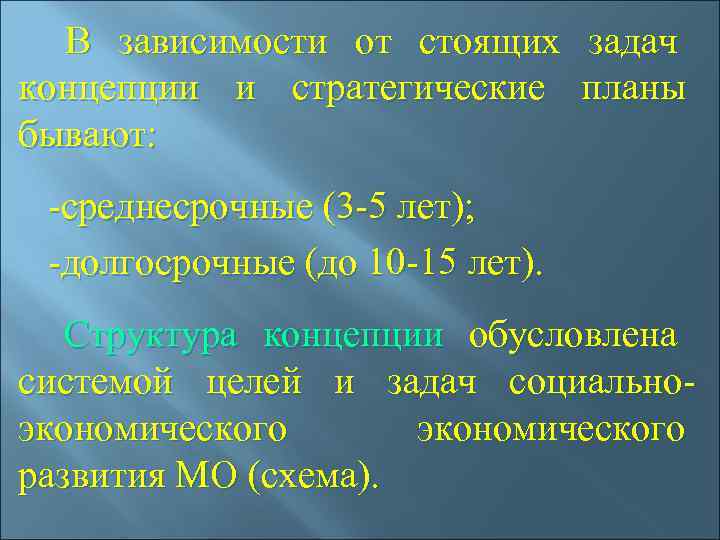 В зависимости от стоящих задач концепции и стратегические планы бывают:

-среднесрочные (3-5 лет);

-долгосрочные (до 10-15 лет).

Структура концепции обусловлена системой целей и задач социально-экономического экономического развития МО (схема).